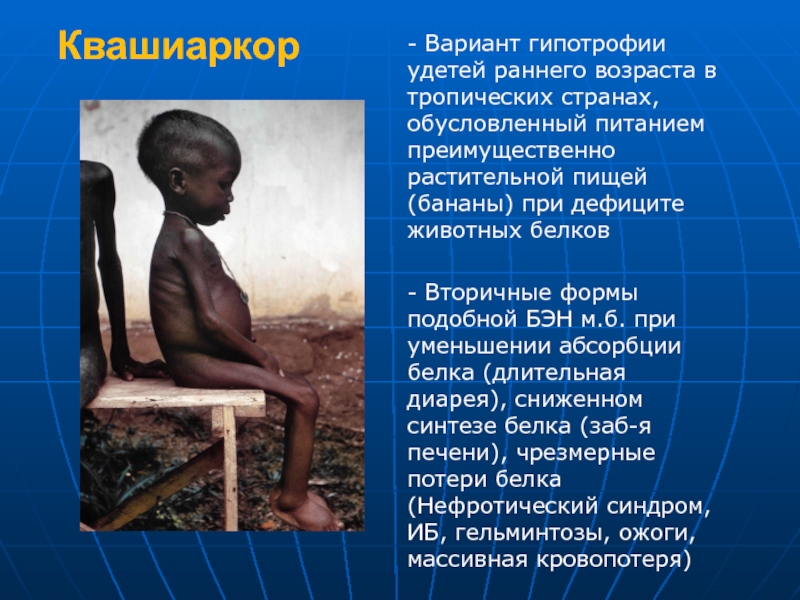 Квашиаркор

- Вариант гипотрофии удетей раннего возраста в тропических странах, обусловленный питанием преимущественно растительной пищей (бананы) при дефиците животных белков

- Вторичные формы подобной БЭН м.б. при уменьшении абсорбции белка (длительная диарея), сниженном синтезе белка (заб-я печени), чрезмерные потери белка (Нефротический синдром, ИБ, гельминтозы, ожоги, массивная кровопотеря)